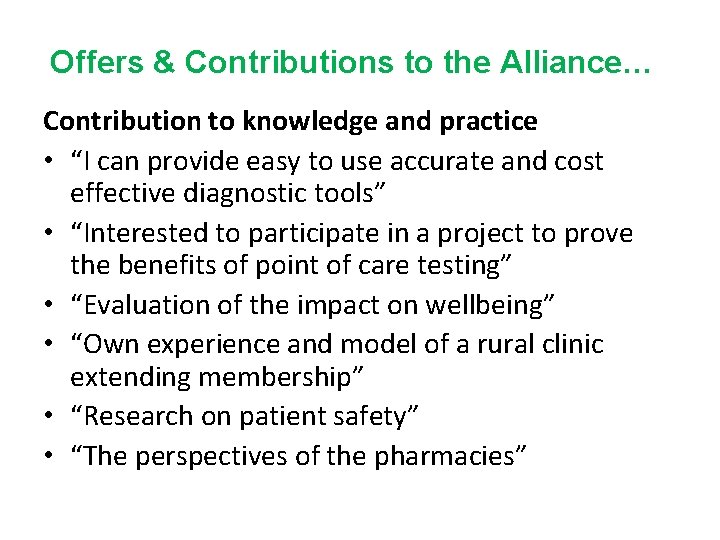 Offers & Contributions to the Alliance…

Contribution to knowledge and practice

• “I can provide easy to use accurate and cost effective diagnostic tools”
• “Interested to participate in a project to prove the benefits of point of care testing”
• “Evaluation of the impact on wellbeing”
• “Own experience and model of a rural clinic extending membership”
• “Research on patient safety”
• “The perspectives of the pharmacies”